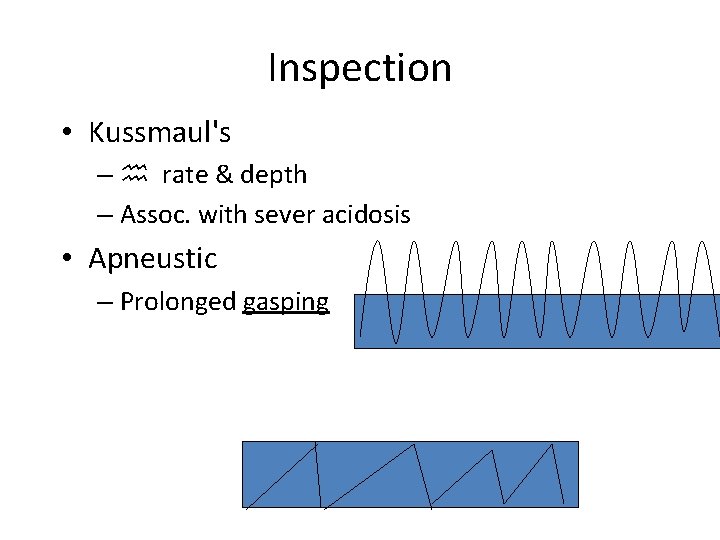 Inspection

• Kussmaul's
  – ♒ rate & depth
  – Assoc. with sever acidosis
• Apneustic
  – Prolonged gasping